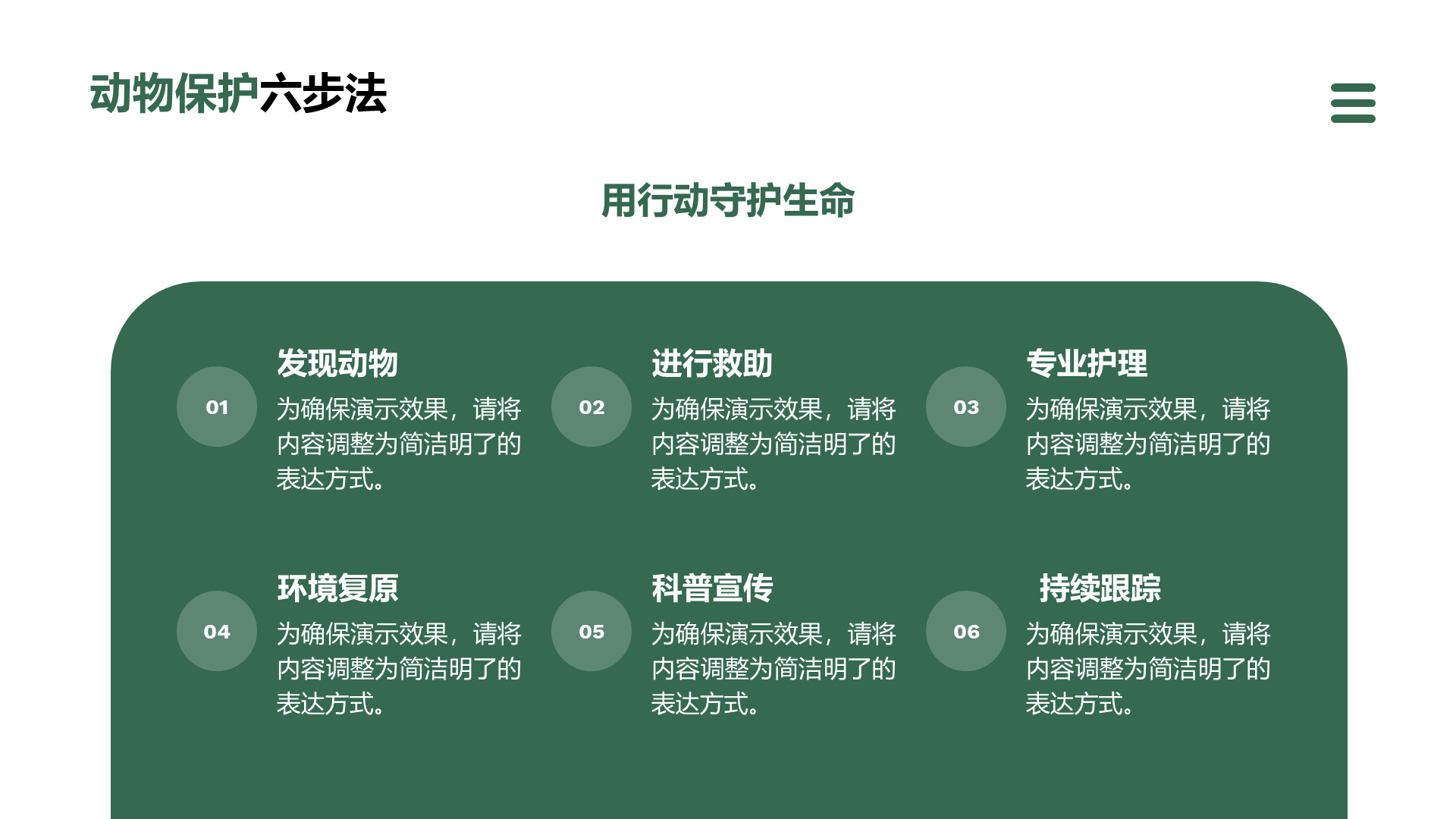 动物保护六步法

用行动守护生命

01
发现动物
为确保演示效果，请将内容调整为简洁明了的表达方式。

02
进行救助
为确保演示效果，请将内容调整为简洁明了的表达方式。

03
专业护理
为确保演示效果，请将内容调整为简洁明了的表达方式。

04
环境复原
为确保演示效果，请将内容调整为简洁明了的表达方式。

05
科普宣传
为确保演示效果，请将内容调整为简洁明了的表达方式。

06
持续跟踪
为确保演示效果，请将内容调整为简洁明了的表达方式。